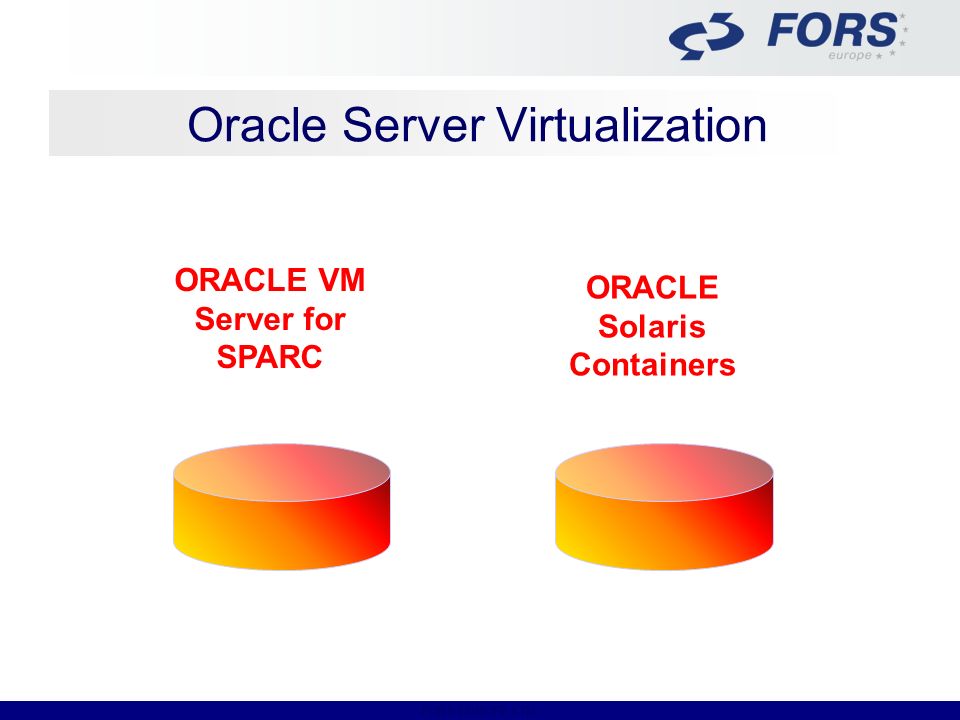 FORS
europe

Oracle Server Virtualization

ORACLE VM Server for SPARC

ORACLE Solaris Containers